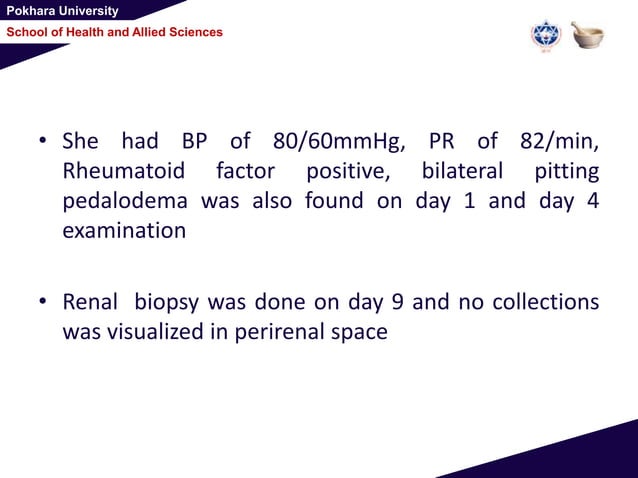 Pokhara University
School of Health and Allied Sciences

• She had BP of 80/60mmHg, PR of 82/min, Rheumatoid factor positive, bilateral pitting pedalodema was also found on day 1 and day 4 examination

• Renal biopsy was done on day 9 and no collections was visualized in perirenal space